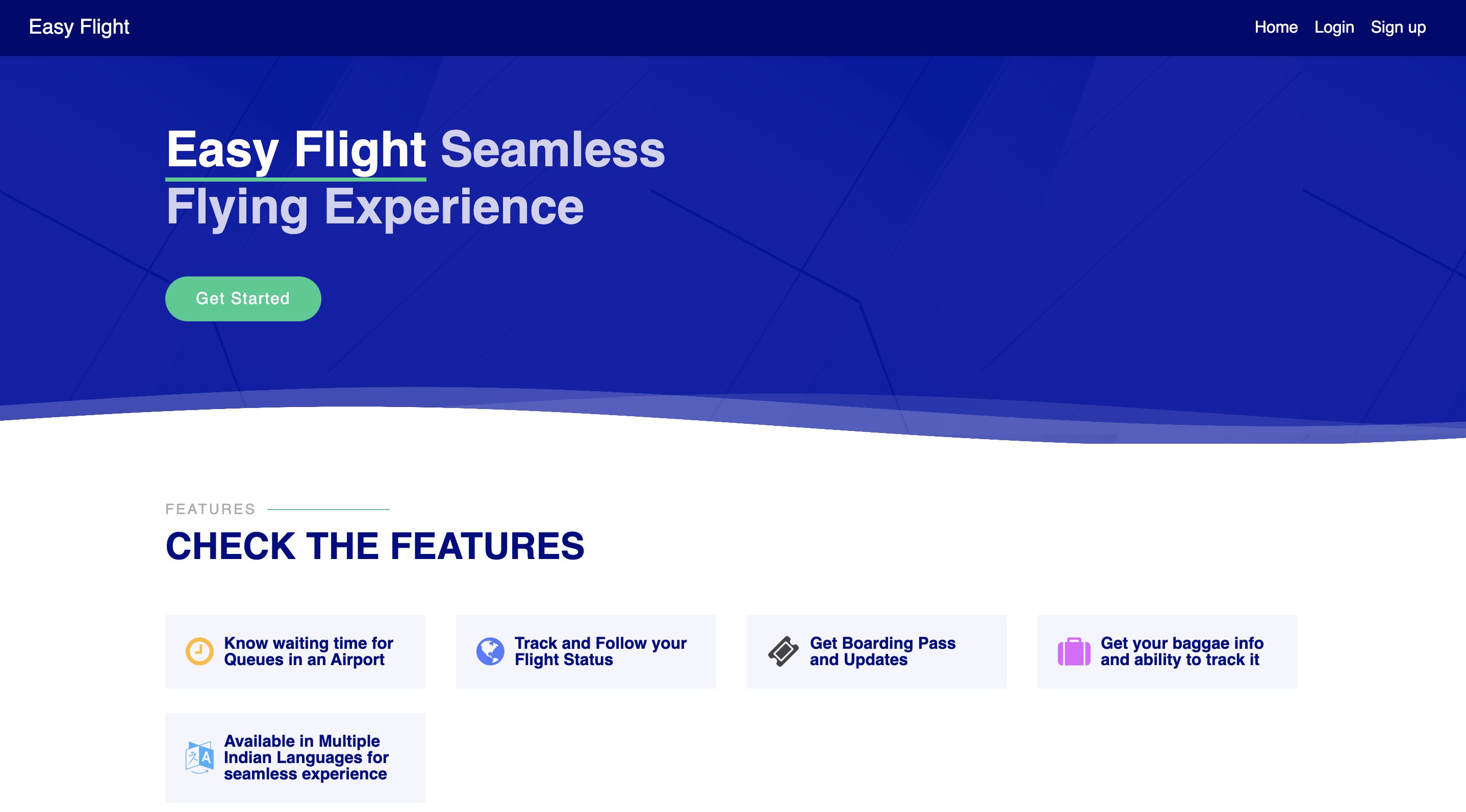 Easy Flight

Home Login Sign up

Easy Flight Seamless Flying Experience

Get Started

FEATURES

CHECK THE FEATURES

Know waiting time for Queues in an Airport

Track and Follow your Flight Status

Get Boarding Pass and Updates

Get your baggae info and ability to track it

Available in Multiple Indian Languages for seamless experience